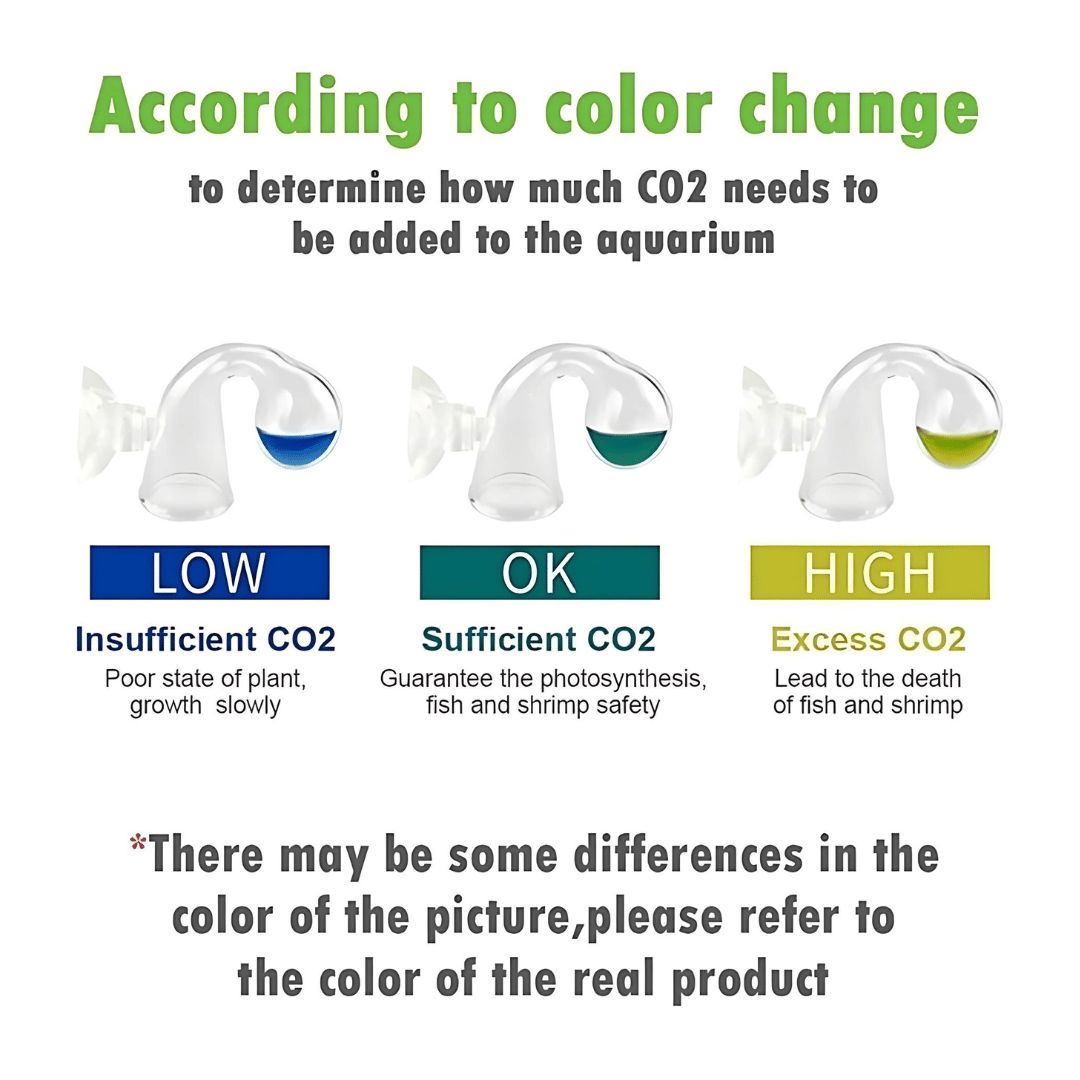 According to color change

to determine how much CO2 needs to be added to the aquarium

LOW

Insufficient CO2

Poor state of plant, growth slowly

OK

Sufficient CO2

Guarantee the photosynthesis, fish and shrimp safety

HIGH

Excess CO2

Lead to the death of fish and shrimp

*There may be some differences in the color of the picture,please refer to the color of the real product